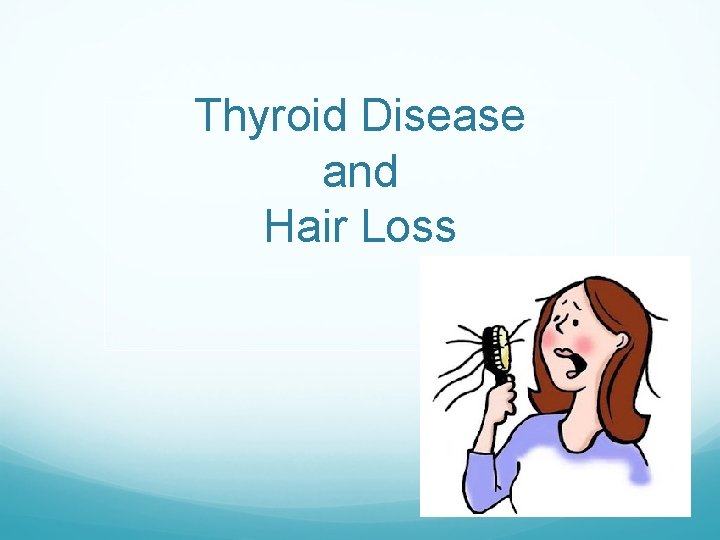 Thyroid Disease
and
Hair Loss